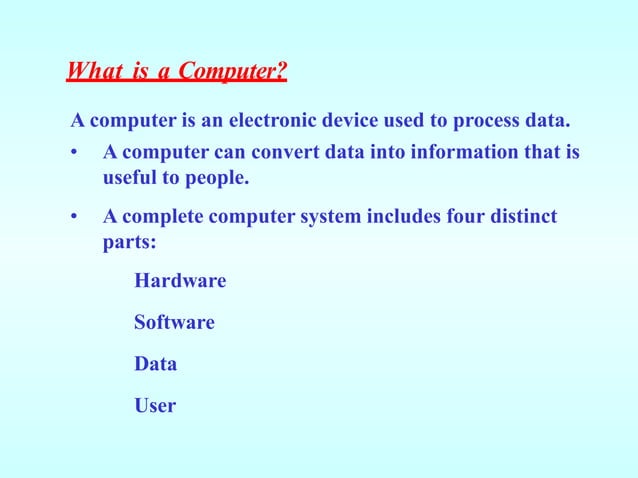 What is a Computer?

A computer is an electronic device used to process data.

• A computer can convert data into information that is useful to people.

• A complete computer system includes four distinct parts:

Hardware

Software

Data

User